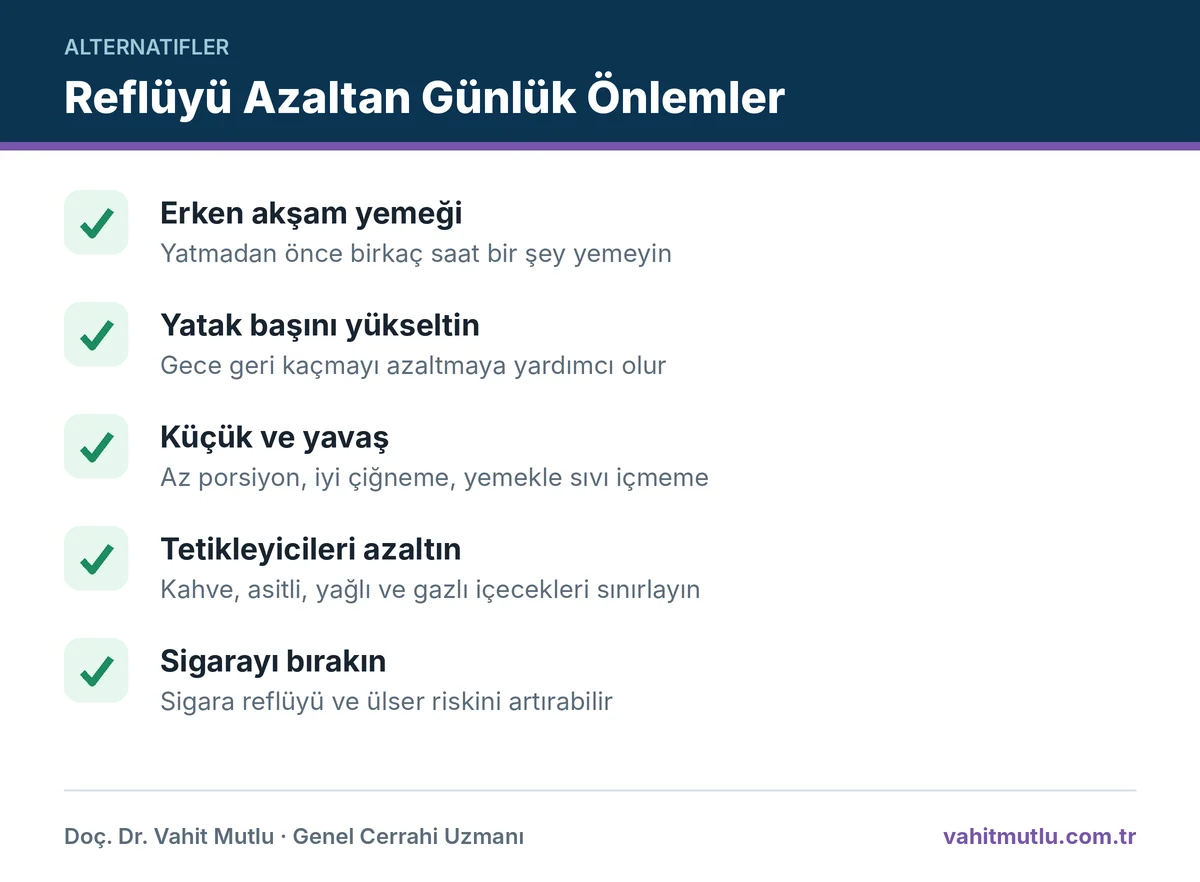 ALTERNATIFLER

Reflüyü Azaltan Günlük Önlemler

✓ Erken akşam yemeği
Yatmadan önce birkaç saat bir şey yemeyin

✓ Yatak başını yükseltin
Gece geri kaçmayı azaltmaya yardımcı olur

✓ Küçük ve yavaş
Az porsiyon, iyi çiğneme, yemekle sıvı içmeme

✓ Tetikleyicileri azaltın
Kahve, asitli, yağlı ve gazlı içecekleri sınırlayın

✓ Sigarayı bırakın
Sigara reflüyü ve ülser riskini artırabilir

Doç. Dr. Vahit Mutlu · Genel Cerrahi Uzmanı

vahitmutlu.com.tr